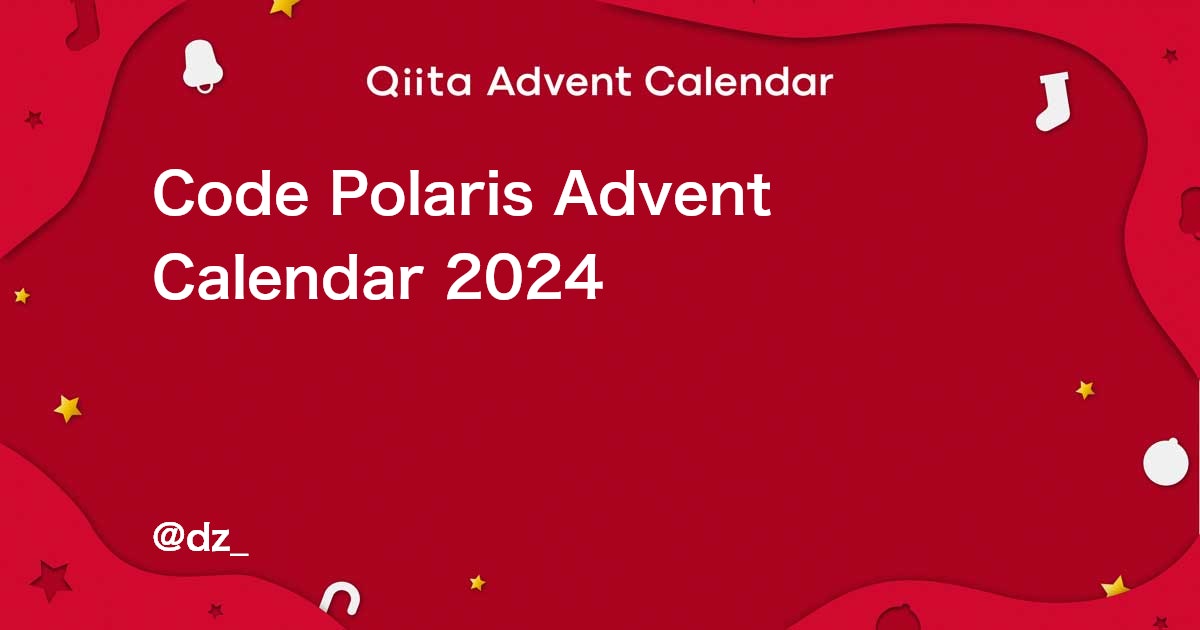 Qiita Advent Calendar

Code Polaris Advent Calendar 2024

@dz_